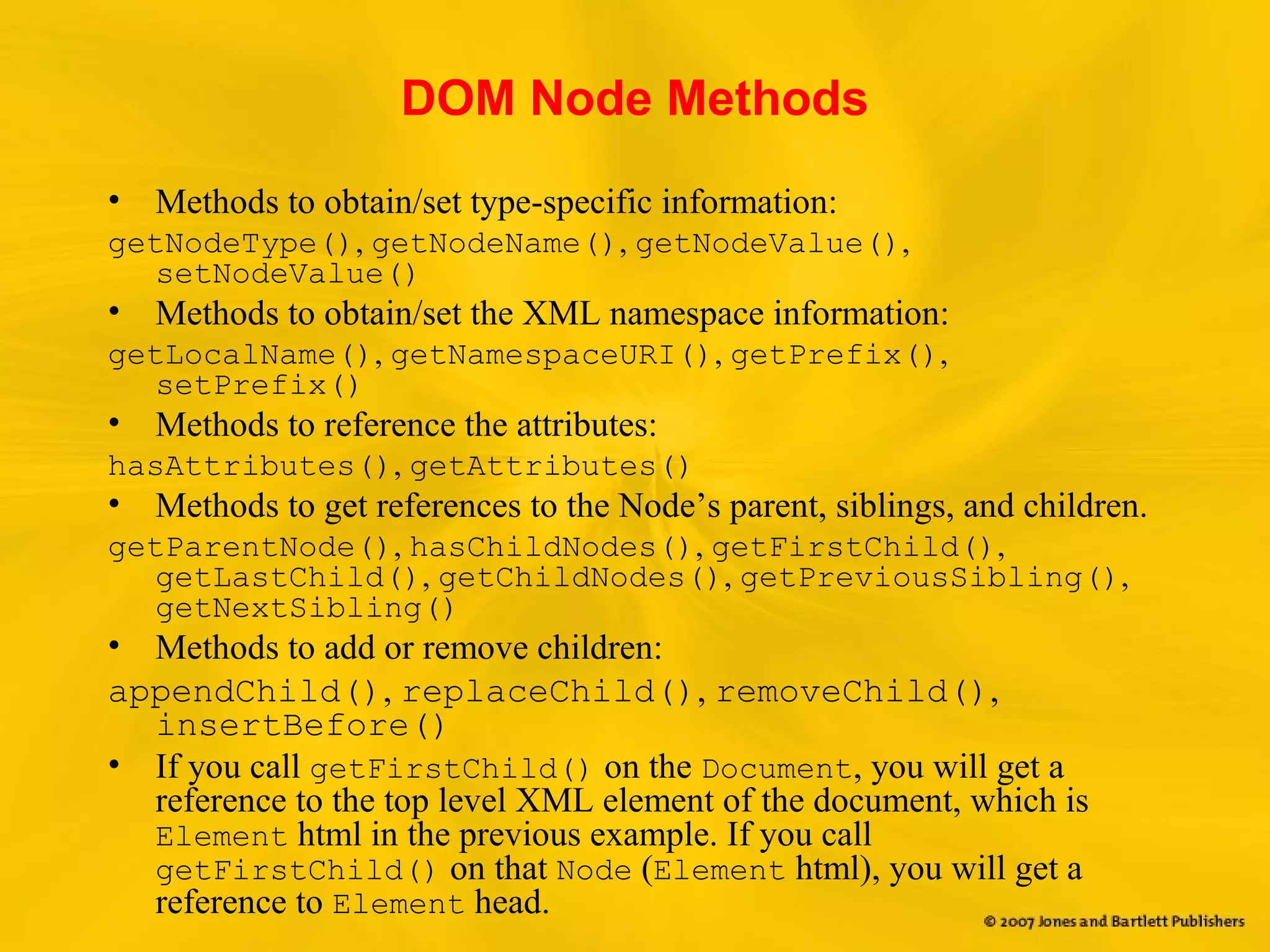 DOM Node Methods

• Methods to obtain/set type-specific information:

getNodeType(), getNodeName(), getNodeValue(), setNodeValue()

• Methods to obtain/set the XML namespace information:

getLocalName(), getNamespaceURI(), getPrefix(), setPrefix()

• Methods to reference the attributes:

hasAttributes(), getAttributes()

• Methods to get references to the Node's parent, siblings, and children.

getParentNode(), hasChildNodes(), getFirstChild(), getLastChild(), getChildNodes(), getPreviousSibling(), getNextSibling()

• Methods to add or remove children:

appendChild(), replaceChild(), removeChild(), insertBefore()

• If you call getFirstChild() on the Document, you will get a reference to the top level XML element of the document, which is Element html in the previous example. If you call getFirstChild() on that Node (Element html), you will get a reference to Element head.

© 2007 Jones and Bartlett Publishers